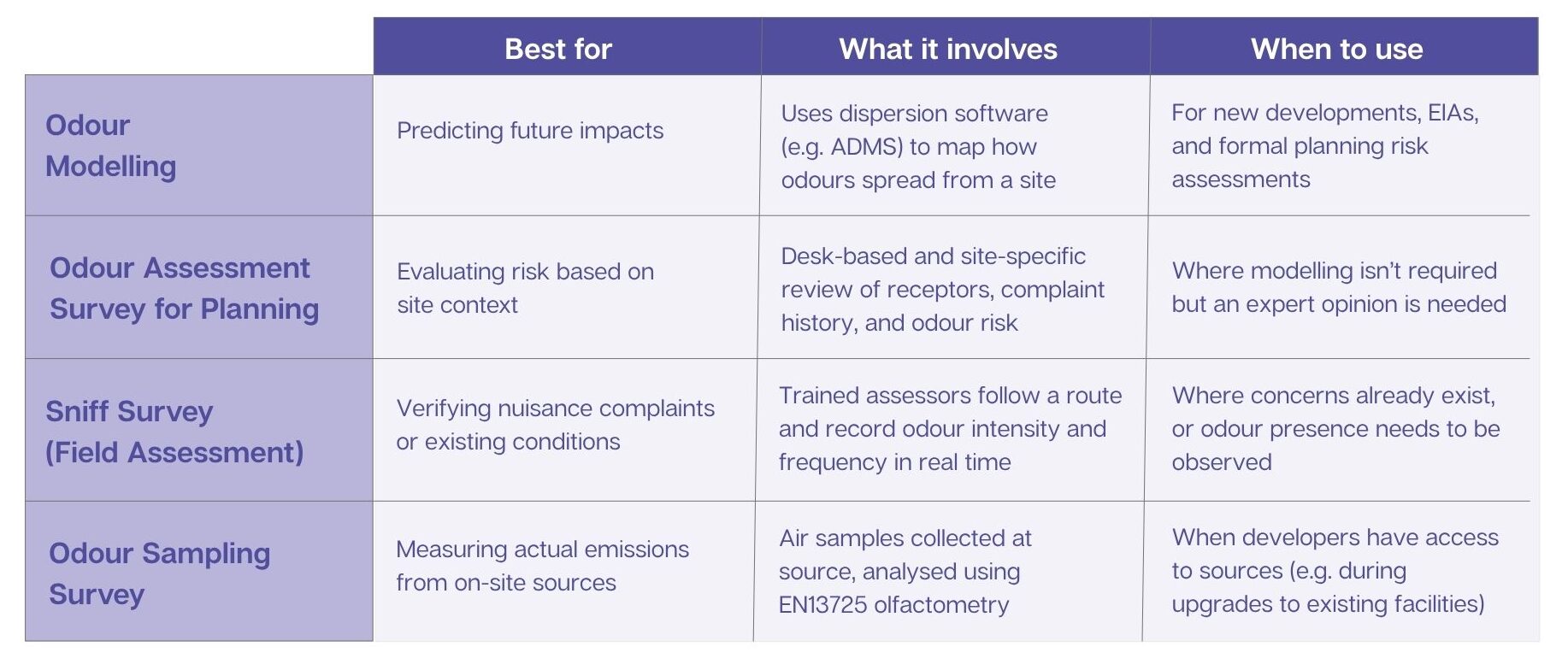 | | Best for | What it involves | When to use |
|---|---|---|---|
| Odour Modelling | Predicting future impacts | Uses dispersion software (e.g. ADMS) to map how odours spread from a site | For new developments, EIAs, and formal planning risk assessments |
| Odour Assessment Survey for Planning | Evaluating risk based on site context | Desk-based and site-specific review of receptors, complaint history, and odour risk | Where modelling isn't required but an expert opinion is needed |
| Sniff Survey (Field Assessment) | Verifying nuisance complaints or existing conditions | Trained assessors follow a route and record odour intensity and frequency in real time | Where concerns already exist, or odour presence needs to be observed |
| Odour Sampling Survey | Measuring actual emissions from on-site sources | Air samples collected at source, analysed using EN13725 olfactometry | When developers have access to sources (e.g. during upgrades to existing facilities) |